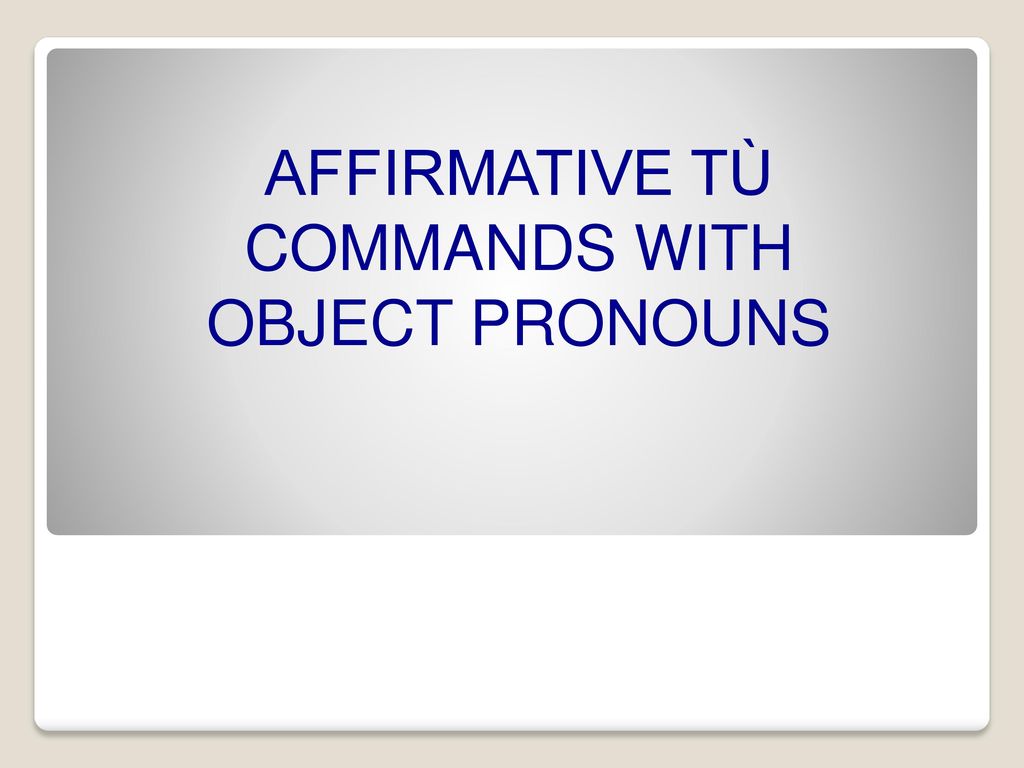 AFFIRMATIVE TÙ COMMANDS WITH OBJECT PRONOUNS